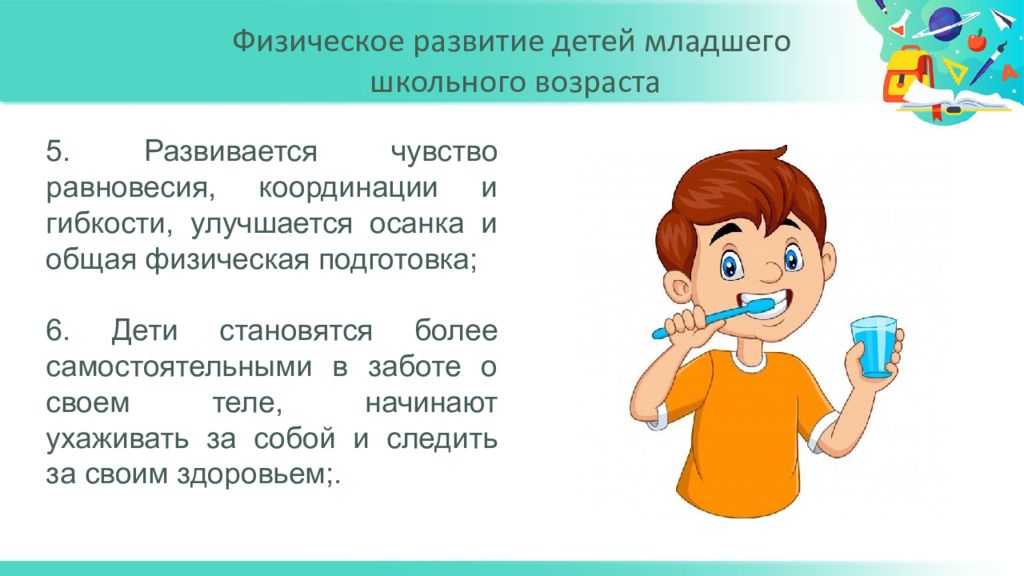 Физическое развитие детей младшего школьного возраста

5. Развивается чувство равновесия, координации и гибкости, улучшается осанка и общая физическая подготовка;

6. Дети становятся более самостоятельными в заботе о своем теле, начинают ухаживать за собой и следить за своим здоровьем;.